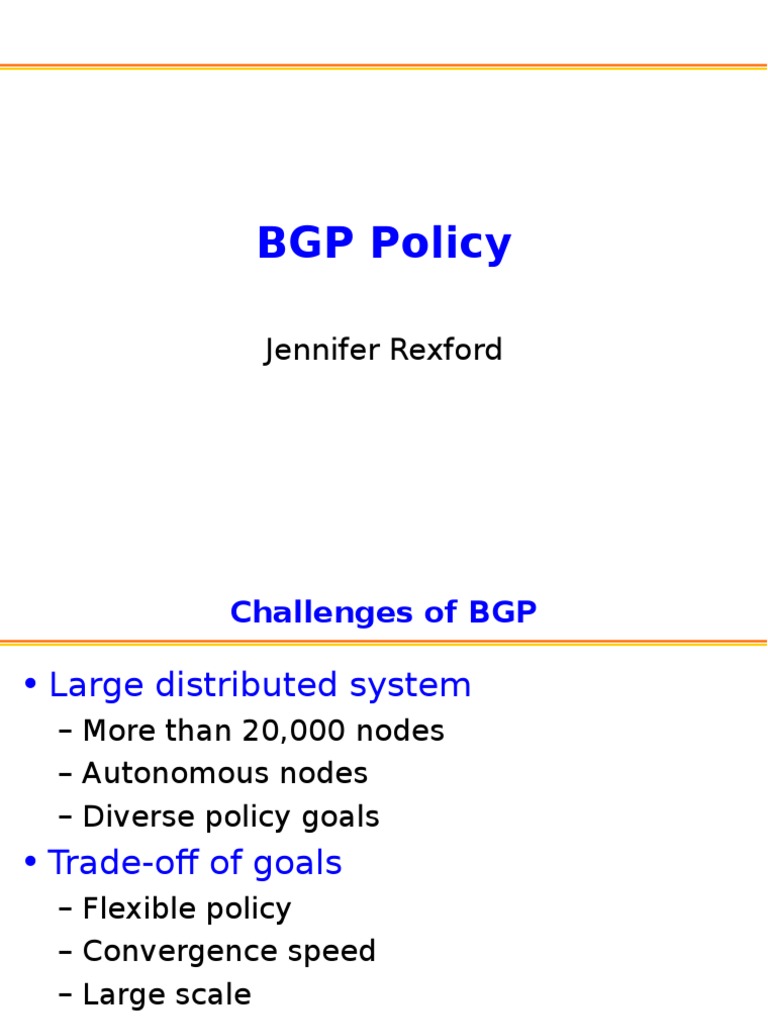 BGP Policy

Jennifer Rexford

Challenges of BGP

• Large distributed system
– More than 20,000 nodes
– Autonomous nodes
– Diverse policy goals
• Trade-off of goals
– Flexible policy
– Convergence speed
– Large scale